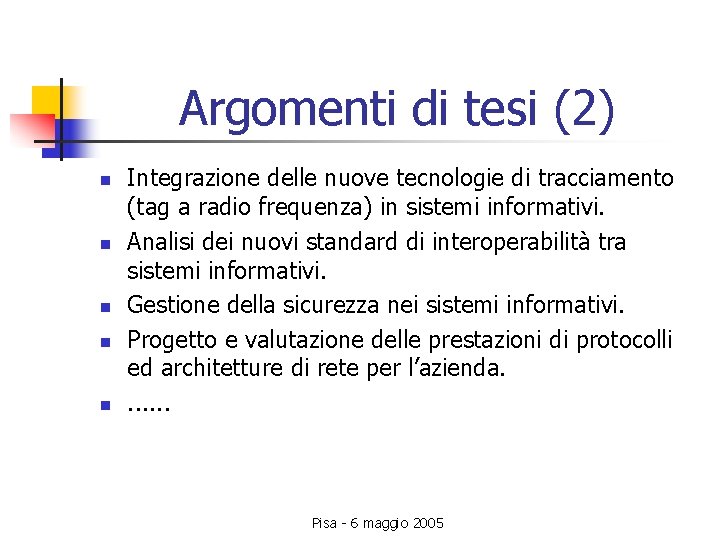 Argomenti di tesi (2)

- Integrazione delle nuove tecnologie di tracciamento (tag a radio frequenza) in sistemi informativi.
- Analisi dei nuovi standard di interoperabilità tra sistemi informativi.
- Gestione della sicurezza nei sistemi informativi.
- Progetto e valutazione delle prestazioni di protocolli ed architetture di rete per l'azienda.
- ......

Pisa - 6 maggio 2005